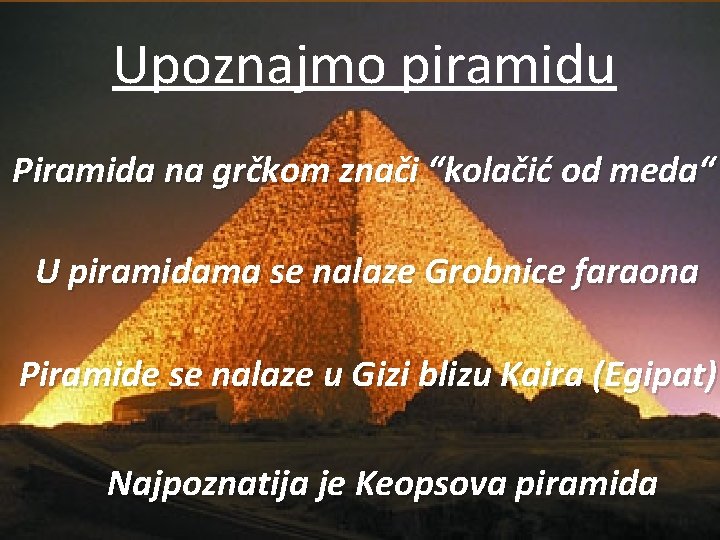 Upoznajmo piramidu

Piramida na grčkom znači “kolačić od meda“

U piramidama se nalaze Grobnice faraona

Piramide se nalaze u Gizi blizu Kaira (Egipat)

Najpoznatija je Keopsova piramida